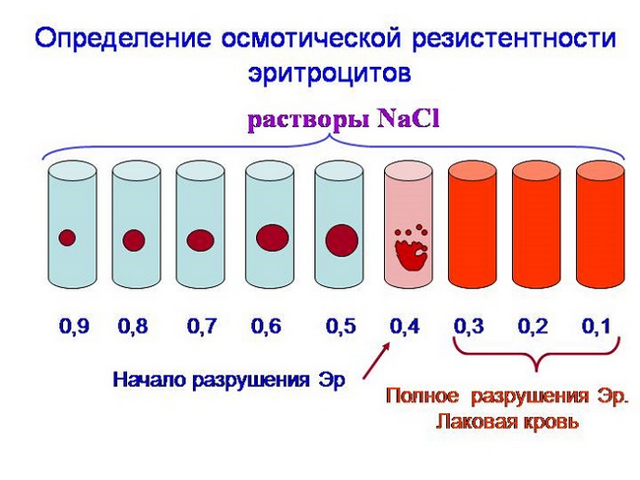 Определение осмотической резистентности эритроцитов

растворы NaCl

0,9 0,8 0,7 0,6 0,5 0,4 0,3 0,2 0,1

Начало разрушения Эр

Полное разрушения Эр.
Лаковая кровь